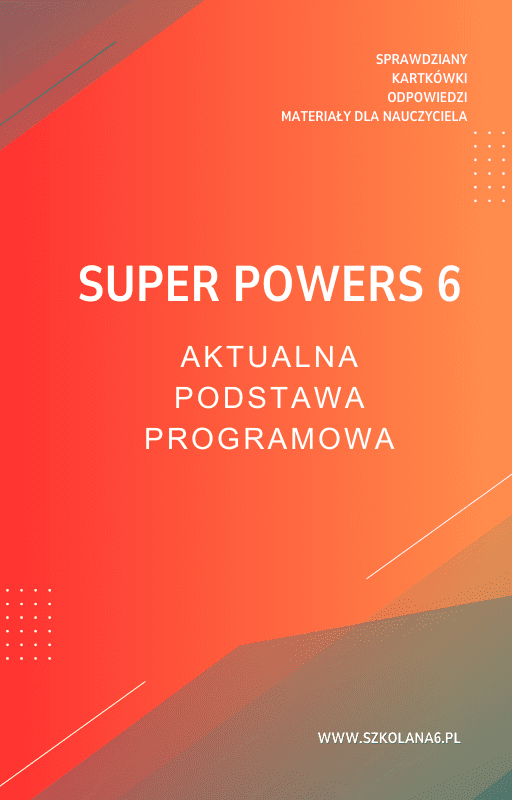 SPRAWDZIANY
KARTKÓWKI
ODPOWIEDZI
MATERIAŁY DLA NAUCZYCIELA

SUPER POWERS 6

AKTUALNA
PODSTAWA
PROGRAMOWA

WWW.SZKOLANA6.PL